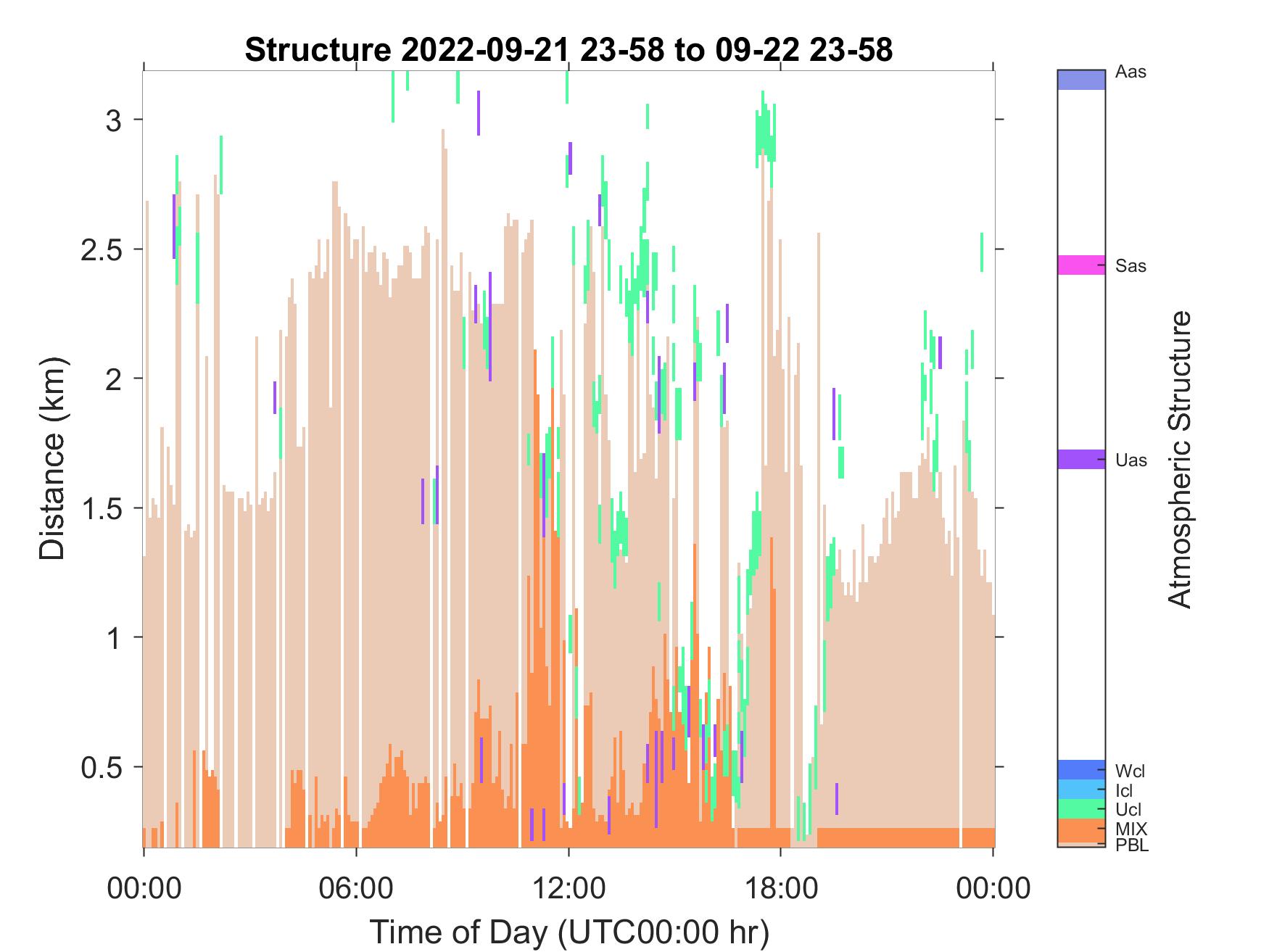 Structure 2022-09-21 23-58 to 09-22 23-58

Distance (km)

3
2.5
2
1.5
1
0.5

00:00
06:00
12:00
18:00
00:00

Time of Day (UTC00:00 hr)

Aas
Sas
Uas
Wcl
Icl
Ucl
MIX
PBL

Atmospheric Structure